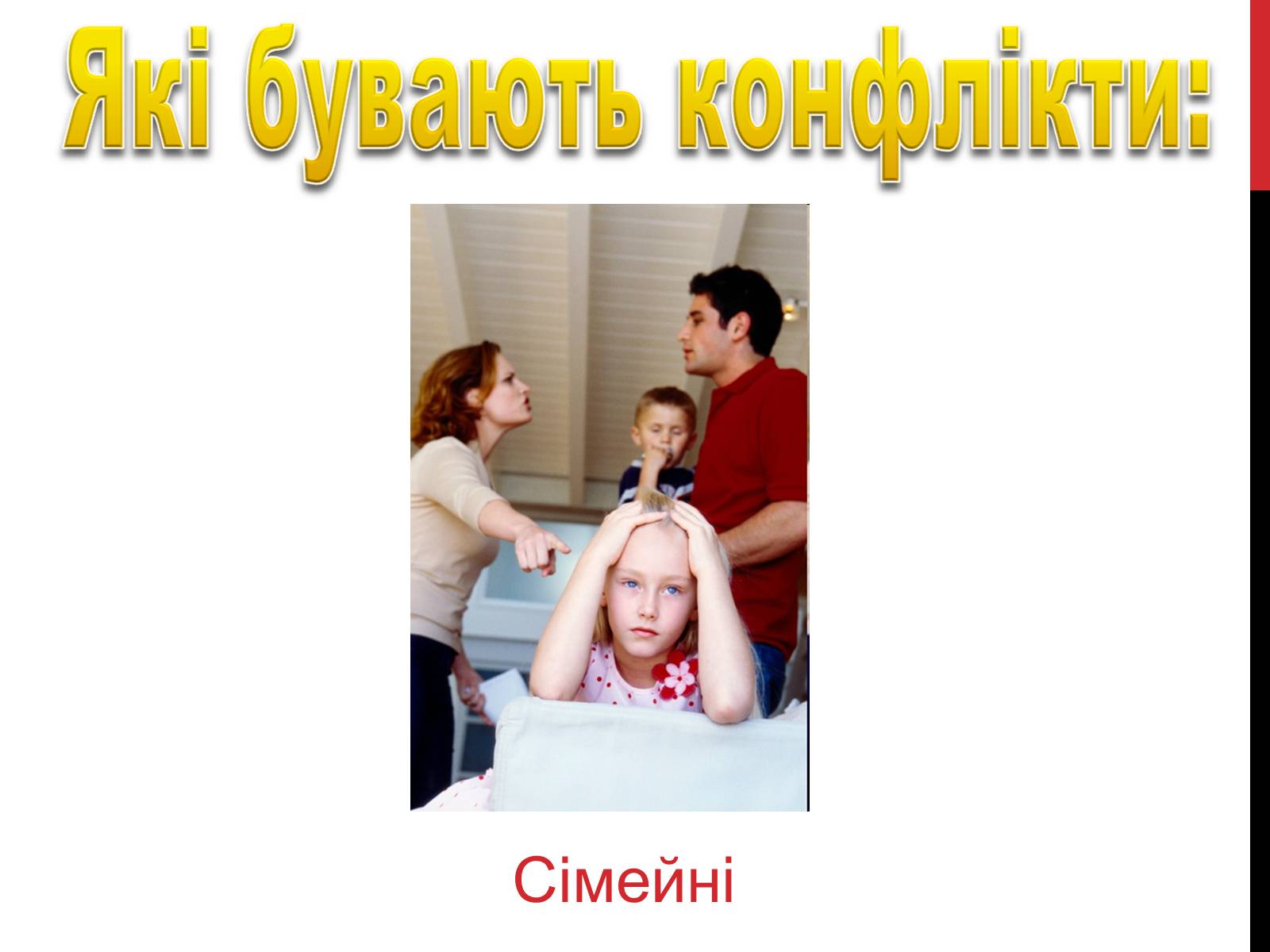 Які бувають конфлікти:

Сімейні